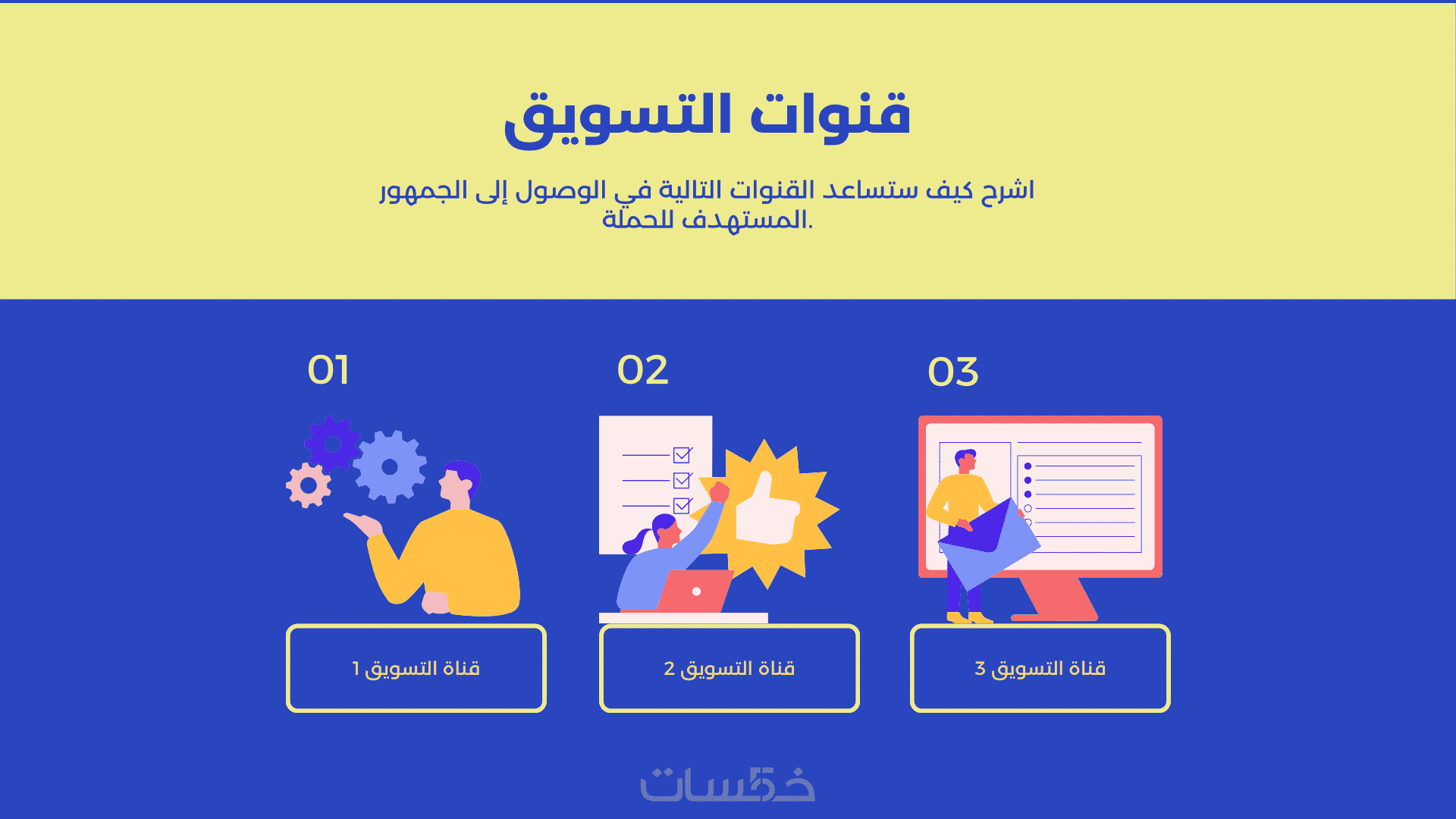 قنوات التسويق

اشرح كيف ستساعد القنوات التالية في الوصول إلى الجمهور المستهدف للحملة.

01

02

03

قناة التسويق 1

قناة التسويق 2

قناة التسويق 3

خمسات